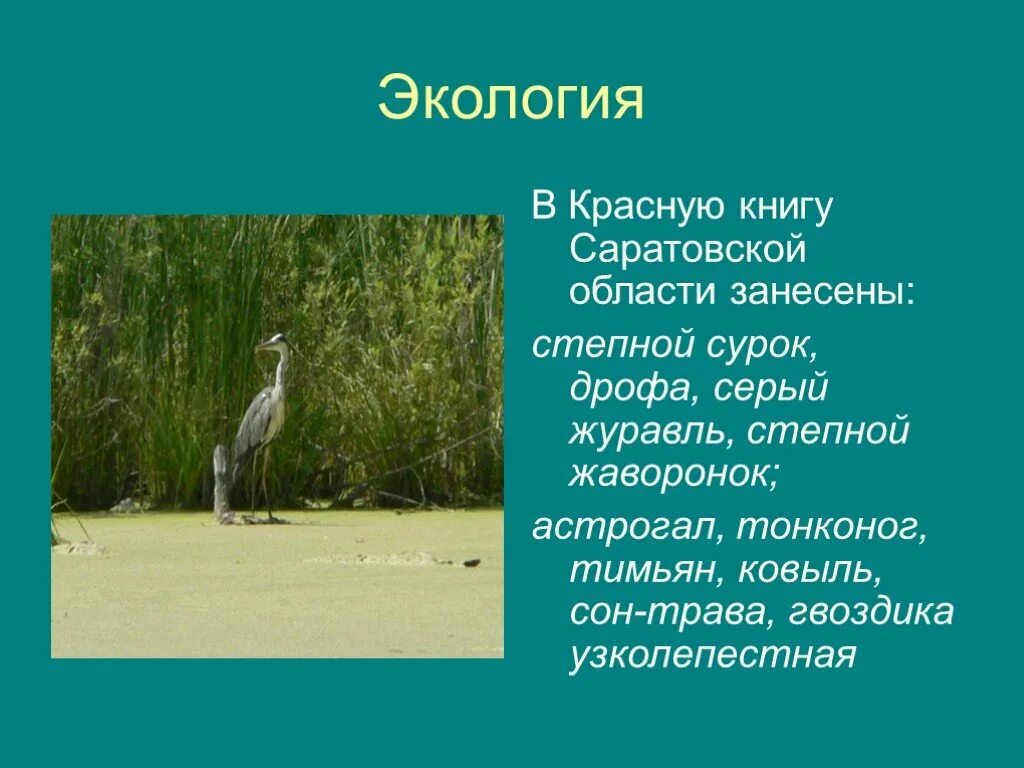 Экология

В Красную книгу Саратовской области занесены:

степной сурок, дрофа, серый журавль, степной жаворонок;

астрогал, тонконог, тимьян, ковыль, сон-трава, гвоздика узколепестная